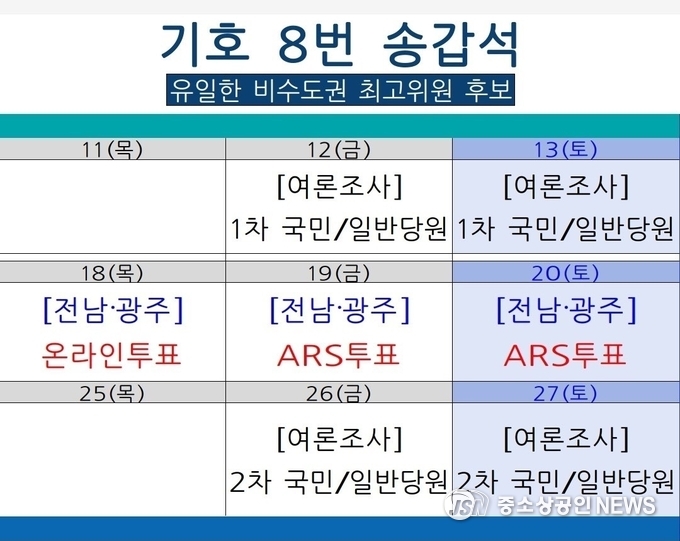 기호 8번 송갑석
유일한 비수도권 최고위원 후보

| 11(목) | 12(금) | 13(토) |
|---|---|---|
| | [여론조사] 1차 국민/일반당원 | [여론조사] 1차 국민/일반당원 |
| 18(목) | 19(금) | 20(토) |
| [전남·광주] 온라인투표 | [전남·광주] ARS투표 | [전남·광주] ARS투표 |
| 25(목) | 26(금) | 27(토) |
| | [여론조사] 2차 국민/일반당원 | [여론조사] 2차 국민/일반당원 |

JSN 중소상공인NEWS